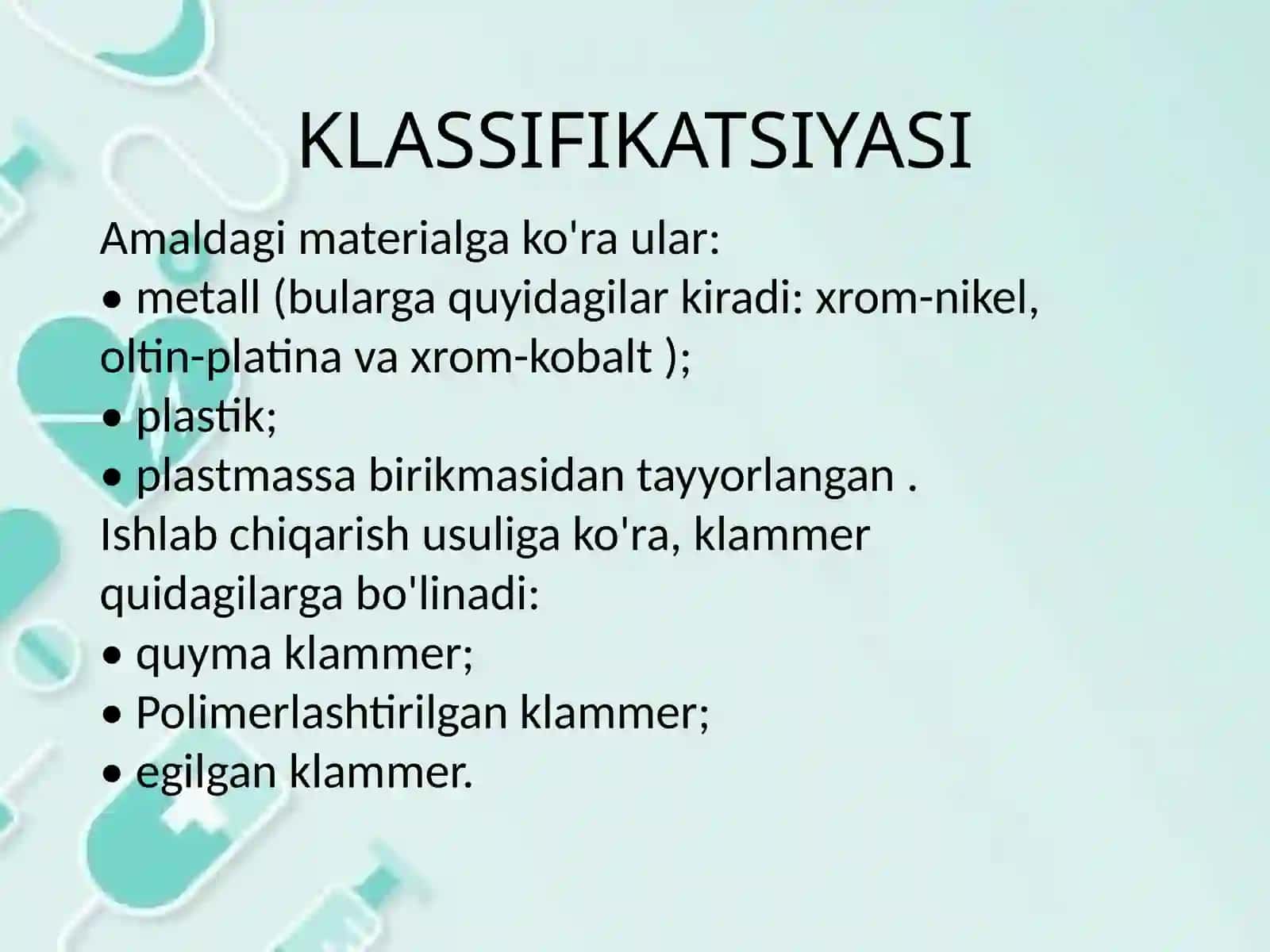 KLASSIFIKATSIYASI

Amaldagi materialga ko'ra ular:
• metall (bularga quyidagilar kiradi: xrom-nikel, oltin-platina va xrom-kobalt );
• plastik;
• plastmassa birikmasidan tayyorlangan .
Ishlab chiqarish usuliga ko'ra, klammer quidagilarga bo'linadi:
• quyma klammer;
• Polimerlashtirilgan klammer;
• egilgan klammer.